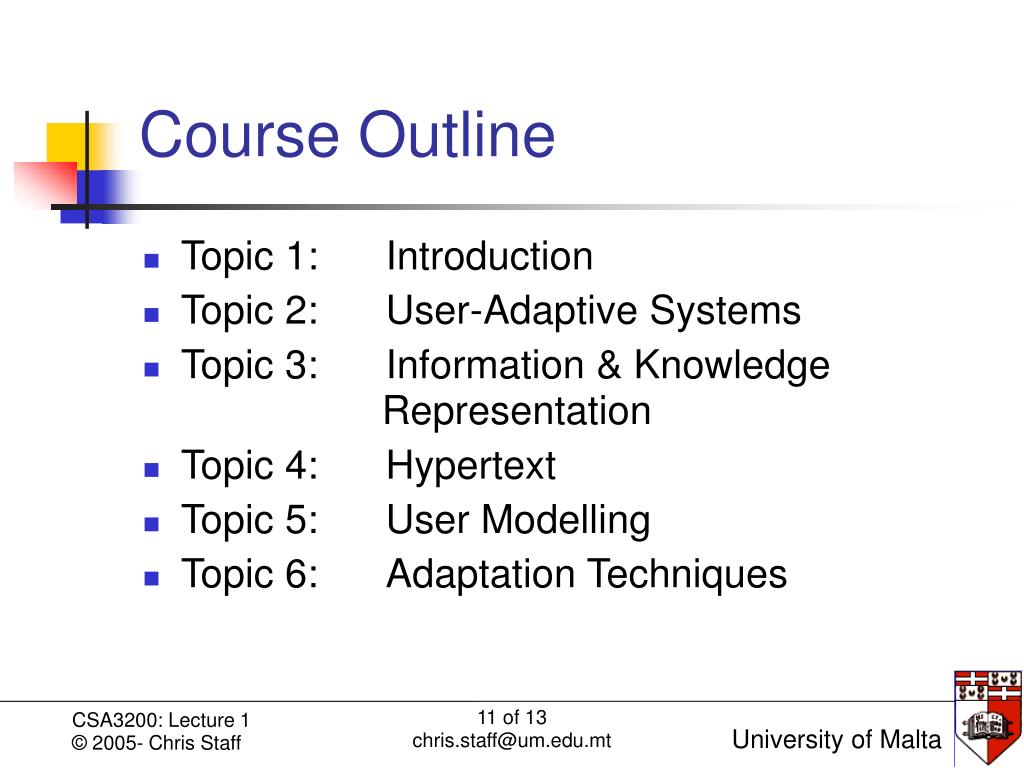 Course Outline

- Topic 1: Introduction
- Topic 2: User-Adaptive Systems
- Topic 3: Information & Knowledge Representation
- Topic 4: Hypertext
- Topic 5: User Modelling
- Topic 6: Adaptation Techniques

CSA3200: Lecture 1
© 2005- Chris Staff

11 of 13
chris.staff@um.edu.mt

University of Malta